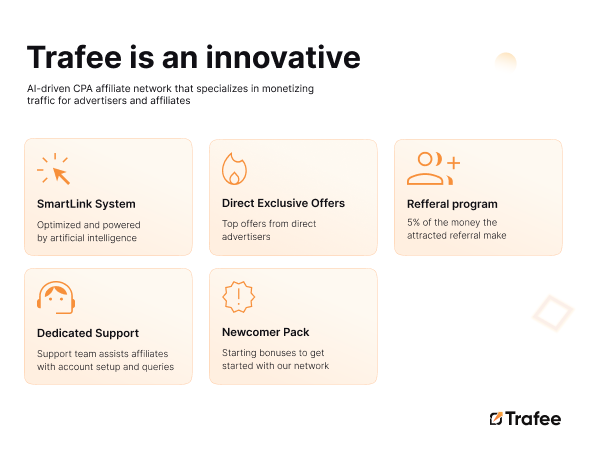 Trafee is an innovative

AI-driven CPA affiliate network that specializes in monetizing traffic for advertisers and affiliates

SmartLink System

Optimized and powered by artificial intelligence

Direct Exclusive Offers

Top offers from direct advertisers

Refferal program

5% of the money the attracted referral make

Dedicated Support

Support team assists affiliates with account setup and queries

Newcomer Pack

Starting bonuses to get started with our network

Trafee